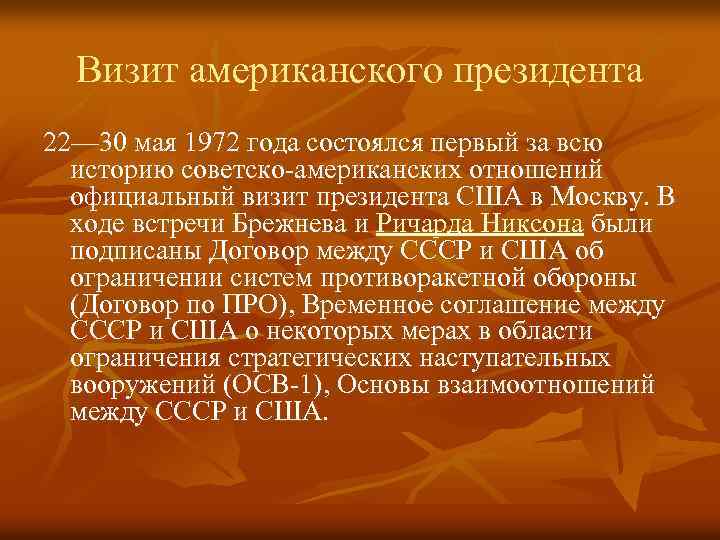 Визит американского президента

22—30 мая 1972 года состоялся первый за всю историю советско-американских отношений официальный визит президента США в Москву. В ходе встречи Брежнева и Ричарда Никсона были подписаны Договор между СССР и США об ограничении систем противоракетной обороны (Договор по ПРО), Временное соглашение между СССР и США о некоторых мерах в области ограничения стратегических наступательных вооружений (ОСВ-1), Основы взаимоотношений между СССР и США.